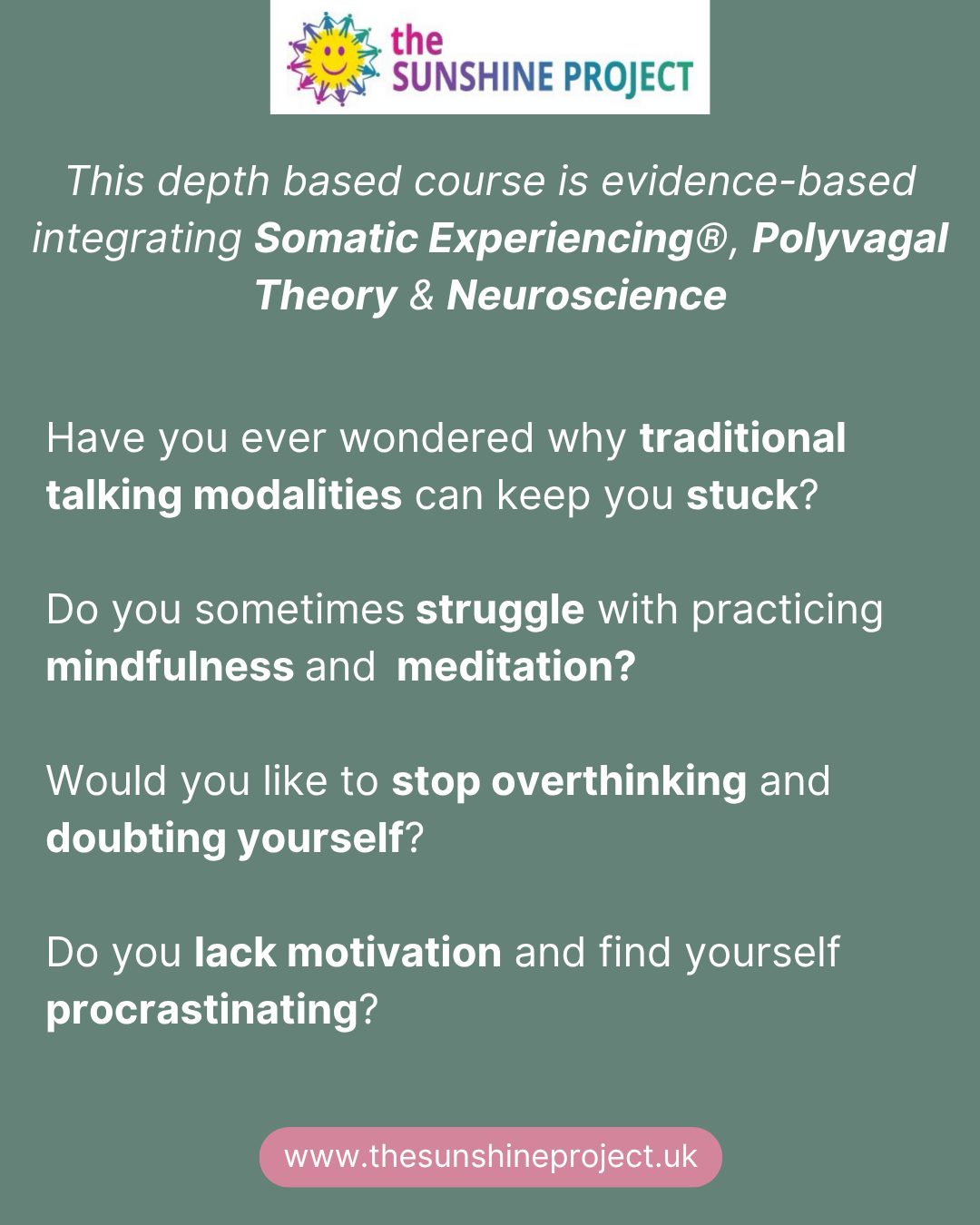 the SUNSHINE PROJECT

This depth based course is evidence-based integrating Somatic Experiencing®, Polyvagal Theory & Neuroscience

Have you ever wondered why traditional talking modalities can keep you stuck?

Do you sometimes struggle with practicing mindfulness and meditation?

Would you like to stop overthinking and doubting yourself?

Do you lack motivation and find yourself procrastinating?

www.thesunshineproject.uk